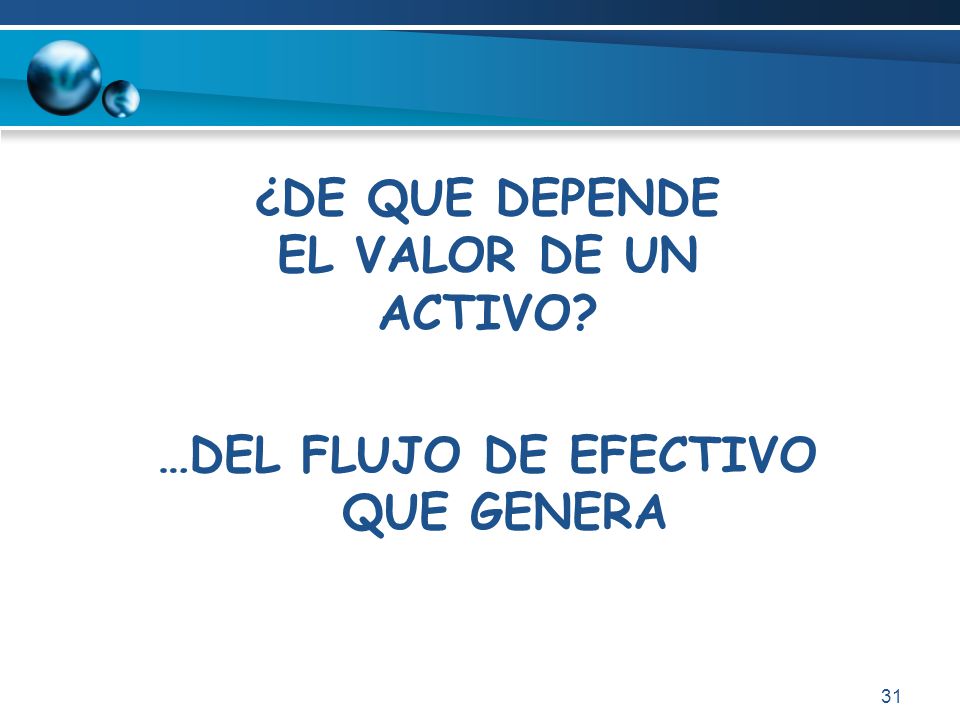 ¿DE QUE DEPENDE EL VALOR DE UN ACTIVO?

…DEL FLUJO DE EFECTIVO QUE GENERA

31